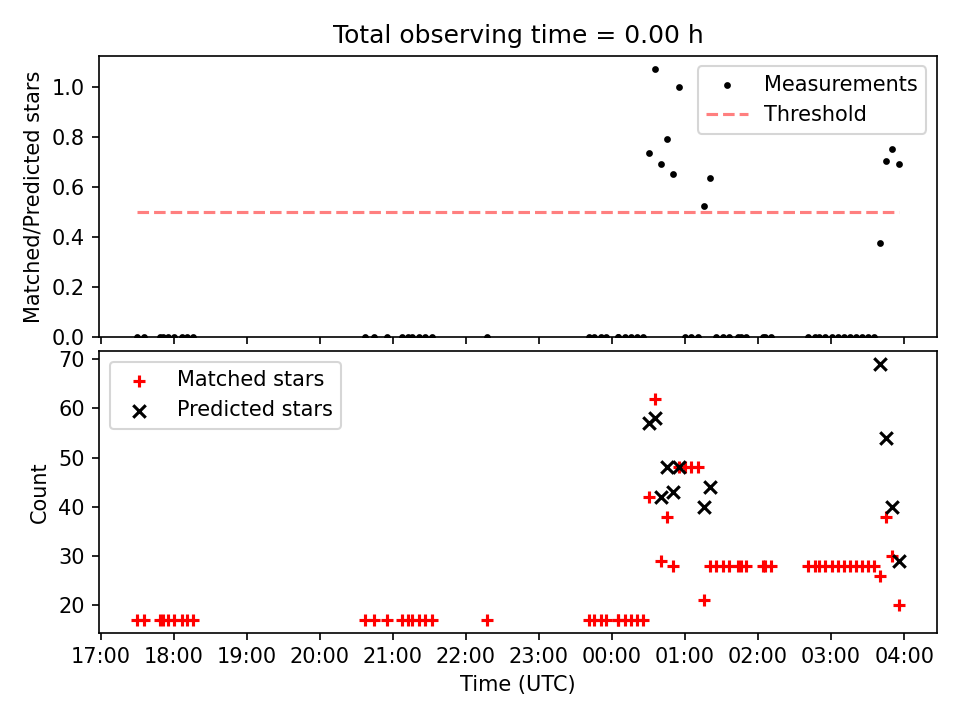 Total observing time = 0.00 h

Matched/Predicted stars

1.0
0.8
0.6
0.4
0.2
0.0

Measurements
Threshold

Count

70
60
50
40
30
20

Matched stars
Predicted stars

17:00 18:00 19:00 20:00 21:00 22:00 23:00 00:00 01:00 02:00 03:00 04:00
Time (UTC)